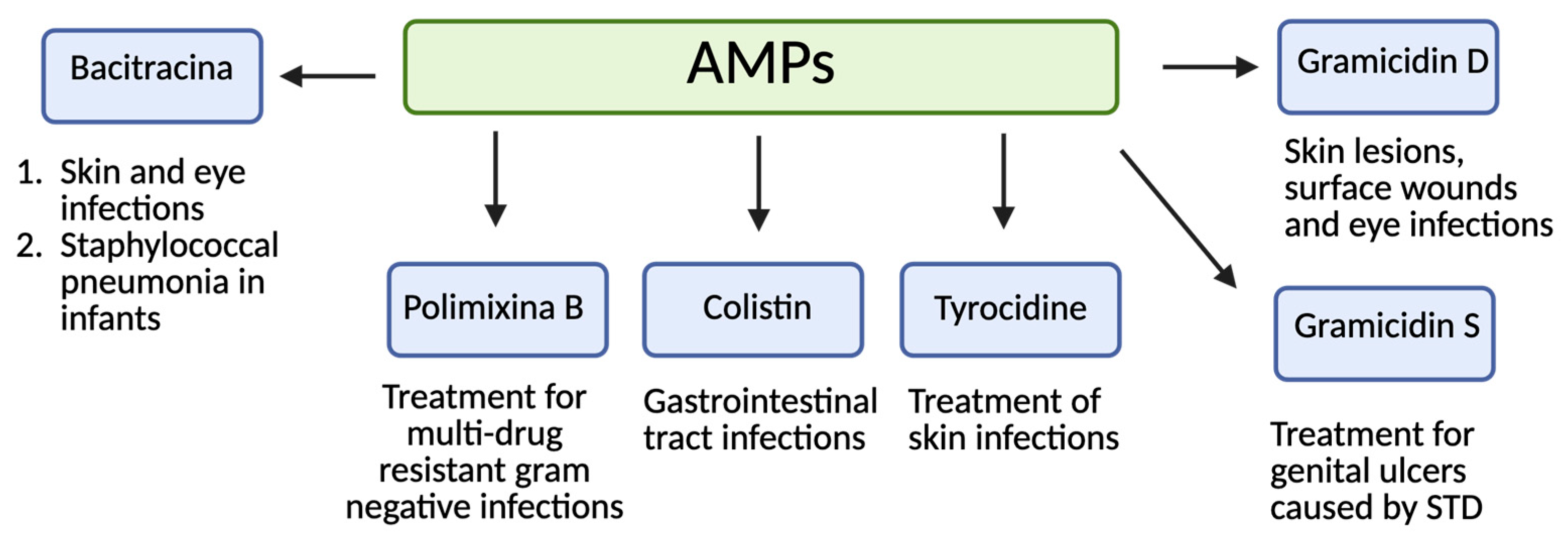 AMPs

Bacitracina

1. Skin and eye infections
2. Staphylococcal pneumonia in infants

Polimixina B

Treatment for multi-drug resistant gram negative infections

Colistin

Gastrointestinal tract infections

Tyrocidine

Treatment of skin infections

Gramicidin D

Skin lesions, surface wounds and eye infections

Gramicidin S

Treatment for genital ulcers caused by STD